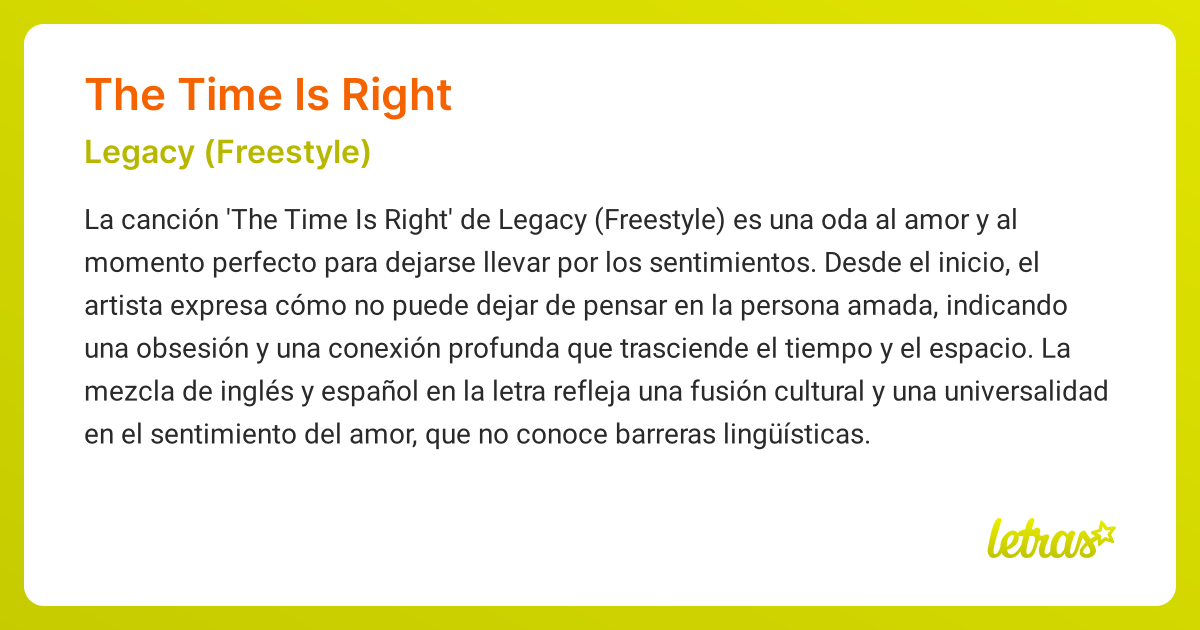 The Time Is Right

Legacy (Freestyle)

La canción 'The Time Is Right' de Legacy (Freestyle) es una oda al amor y al momento perfecto para dejarse llevar por los sentimientos. Desde el inicio, el artista expresa cómo no puede dejar de pensar en la persona amada, indicando una obsesión y una conexión profunda que trasciende el tiempo y el espacio. La mezcla de inglés y español en la letra refleja una fusión cultural y una universalidad en el sentimiento del amor, que no conoce barreras lingüísticas.

letras